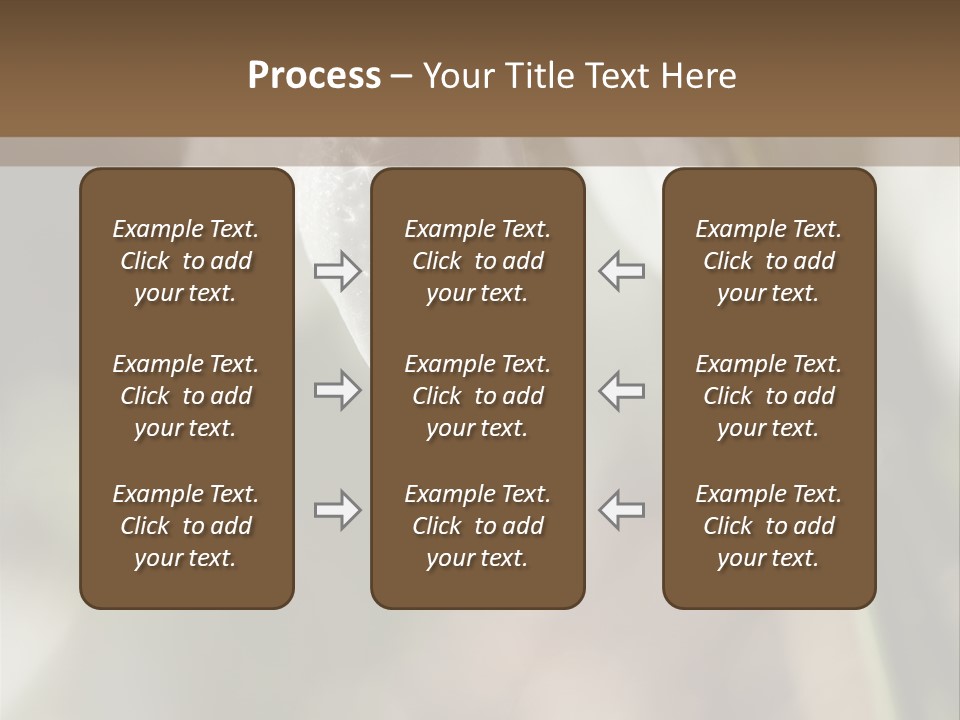 Process – Your Title Text Here

Example Text. Click to add your text.

Example Text. Click to add your text.

Example Text. Click to add your text.

Example Text. Click to add your text.

Example Text. Click to add your text.

Example Text. Click to add your text.

Example Text. Click to add your text.

Example Text. Click to add your text.

Example Text. Click to add your text.